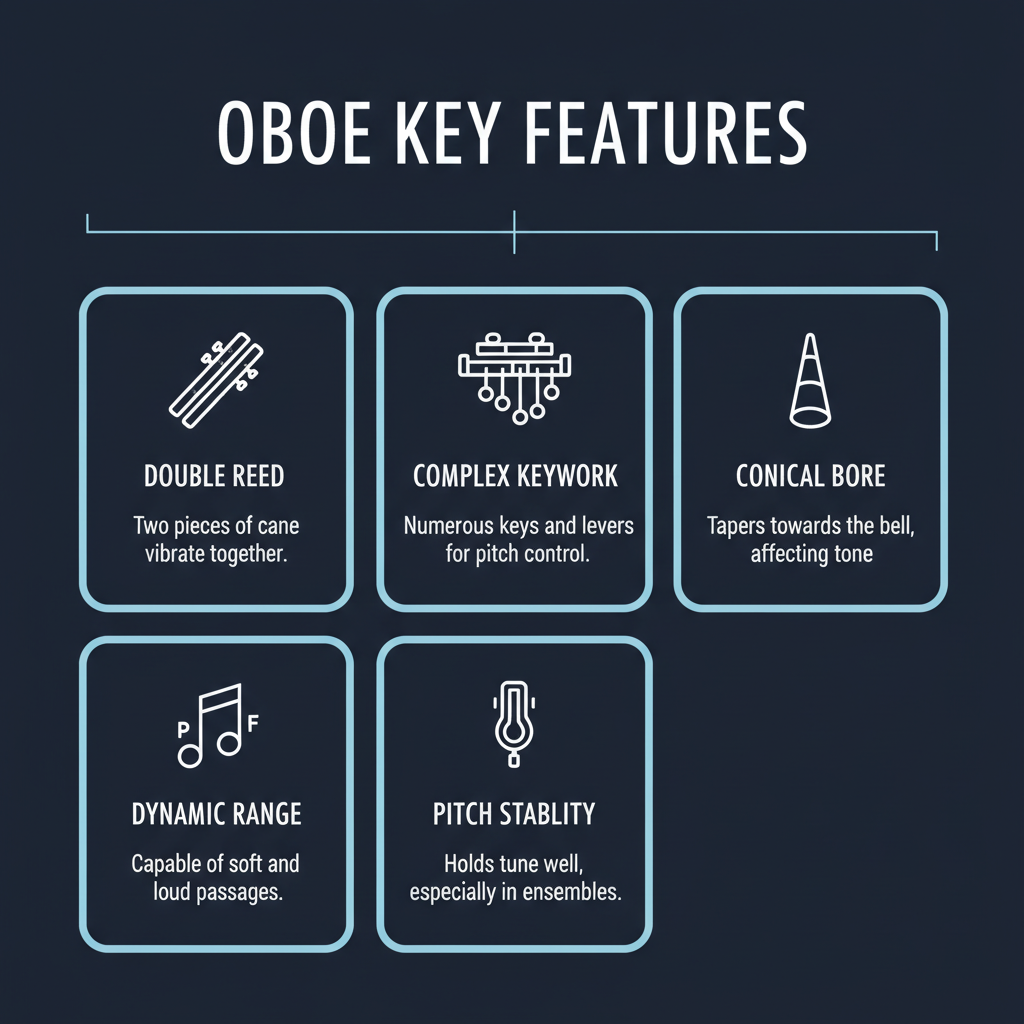 OBOE KEY FEATURES

DOUBLE REED

Two pieces of cane vibrate together.

COMPLEX KEYWORK

Numerous keys and levers for pitch control.

CONICAL BORE

Tapers towards the bell, affecting tone

P F

DYNAMIC RANGE

Capable of soft and loud passages.

PITCH STABLITY

Holds tune well, especially in ensembles.